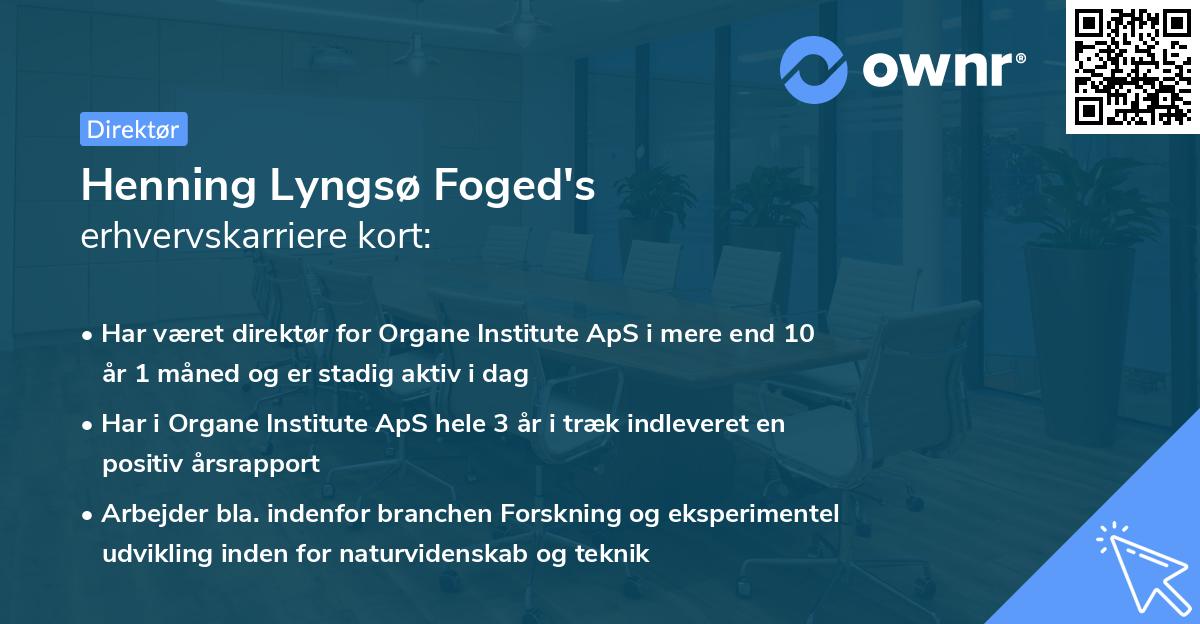 ownr®

Direktør

Henning Lyngsø Foged's
erhvervskarriere kort:

• Har været direktør for Organe Institute ApS i mere end 10 år 1 måned og er stadig aktiv i dag

• Har i Organe Institute ApS hele 3 år i træk indleveret en positiv årsrapport

• Arbejder bla. indenfor branchen Forskning og eksperimentel udvikling inden for naturvidenskab og teknik